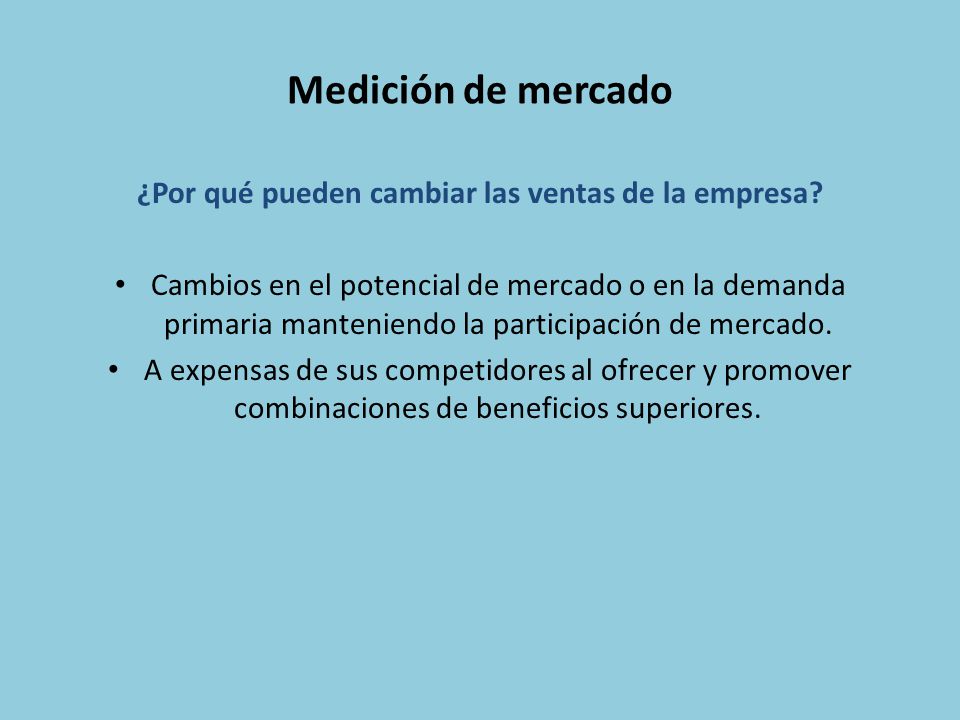 Medición de mercado

¿Por qué pueden cambiar las ventas de la empresa?

• Cambios en el potencial de mercado o en la demanda primaria manteniendo la participación de mercado.
• A expensas de sus competidores al ofrecer y promover combinaciones de beneficios superiores.